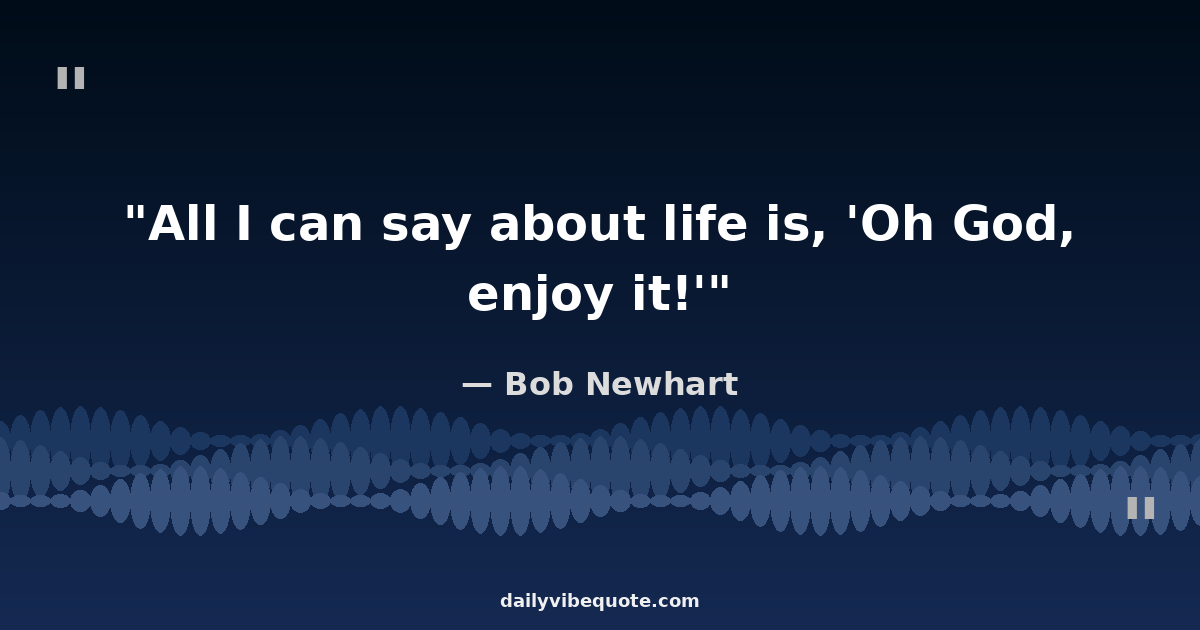 "

"All I can say about life is, 'Oh God, enjoy it!'"

— Bob Newhart

"

dailyvibequote.com